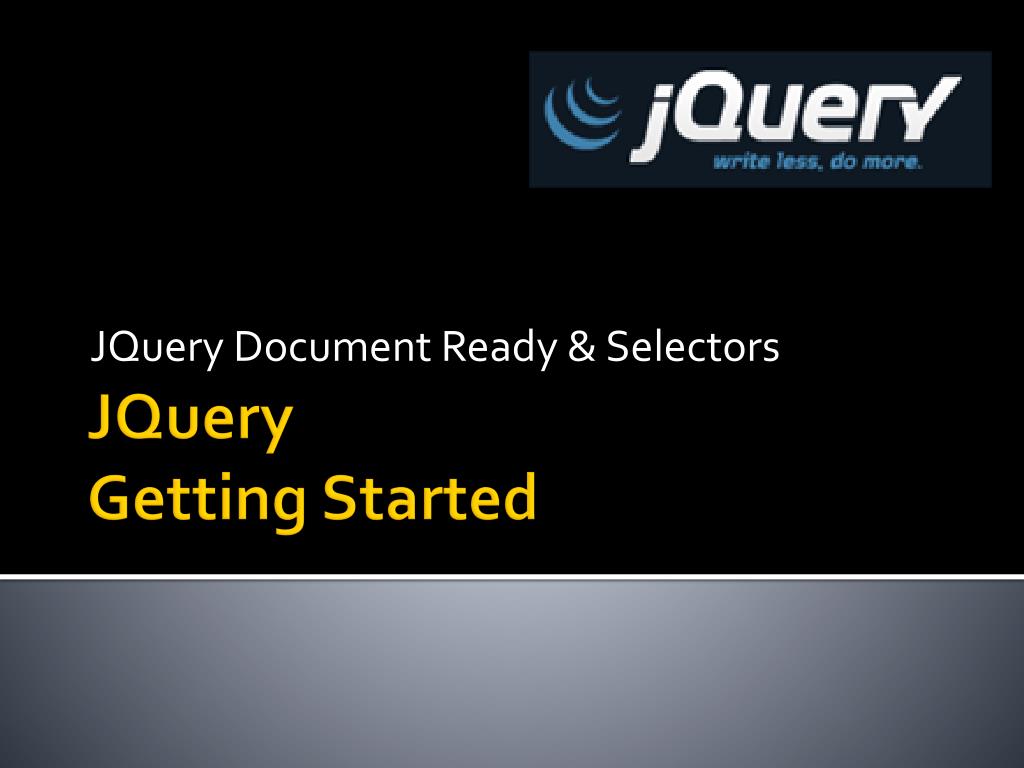 jQuery
write less, do more.

JQuery Document Ready & Selectors

JQuery
Getting Started